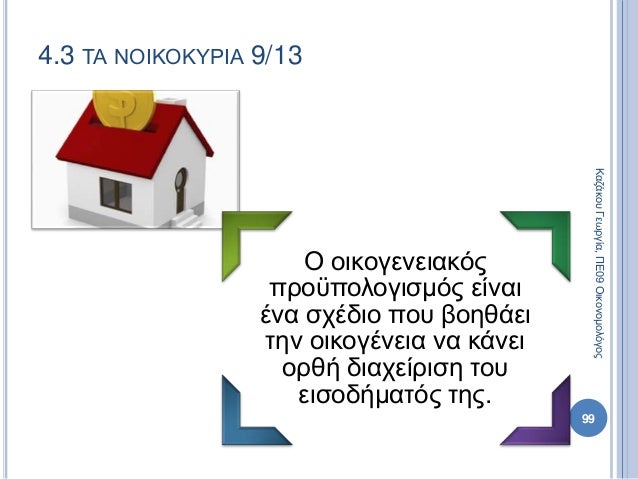 4.3 ΤΑ ΝΟΙΚΟΚΥΡΙΑ 9/13

Ο οικογενειακός προϋπολογισμός είναι ένα σχέδιο που βοηθάει την οικογένεια να κάνει ορθή διαχείριση του εισοδήματός της.

Καζάκου Γεωργία, ΠΕ09 Οικονομολόγος

99